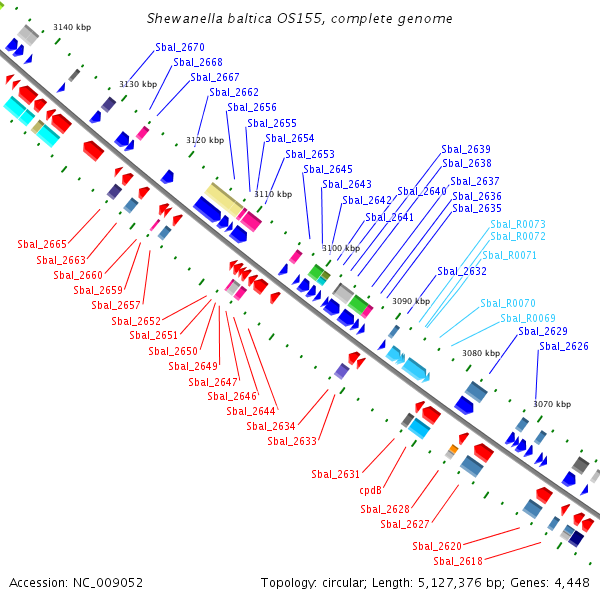 Shewanella baltica OS155, complete genome

3140 kbp
3130 kbp
3120 kbp
3110 kbp
3100 kbp
3090 kbp
3080 kbp
3070 kbp

Sbal_2670
Sbal_2668
Sbal_2667
Sbal_2662
Sbal_2656
Sbal_2655
Sbal_2654
Sbal_2653
Sbal_2645
Sbal_2643
Sbal_2642
Sbal_2641
Sbal_2640
Sbal_2639
Sbal_2638
Sbal_2637
Sbal_2636
Sbal_2635
Sbal_R0073
Sbal_R0072
Sbal_R0071
Sbal_2632
Sbal_R0070
Sbal_R0069
Sbal_2629
Sbal_2626

Sbal_2665
Sbal_2663
Sbal_2660
Sbal_2659
Sbal_2657
Sbal_2652
Sbal_2651
Sbal_2650
Sbal_2649
Sbal_2647
Sbal_2646
Sbal_2644
Sbal_2634
Sbal_2633
Sbal_2631
cpdB
Sbal_2628
Sbal_2627
Sbal_2620
Sbal_2618

Accession: NC_009052
Topology: circular; Length: 5,127,376 bp; Genes: 4,448